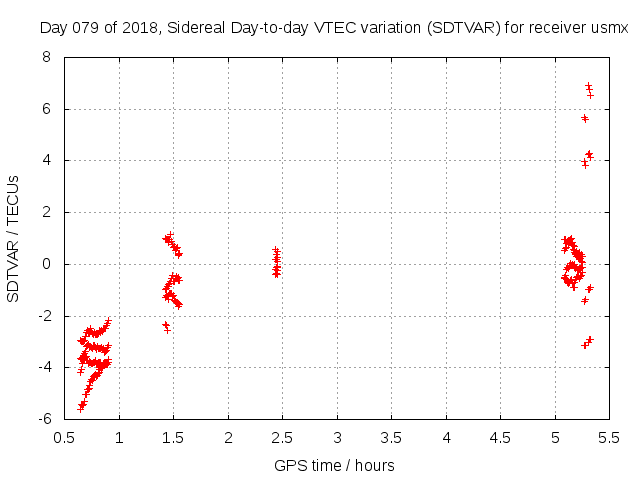 Day 079 of 2018, Sidereal Day-to-day VTEC variation (SDTVAR) for receiver usmx

SDTVAR / TECUs

8
6
4
2
0
-2
-4
-6

0.5 1 1.5 2 2.5 3 3.5 4 4.5 5 5.5

GPS time / hours